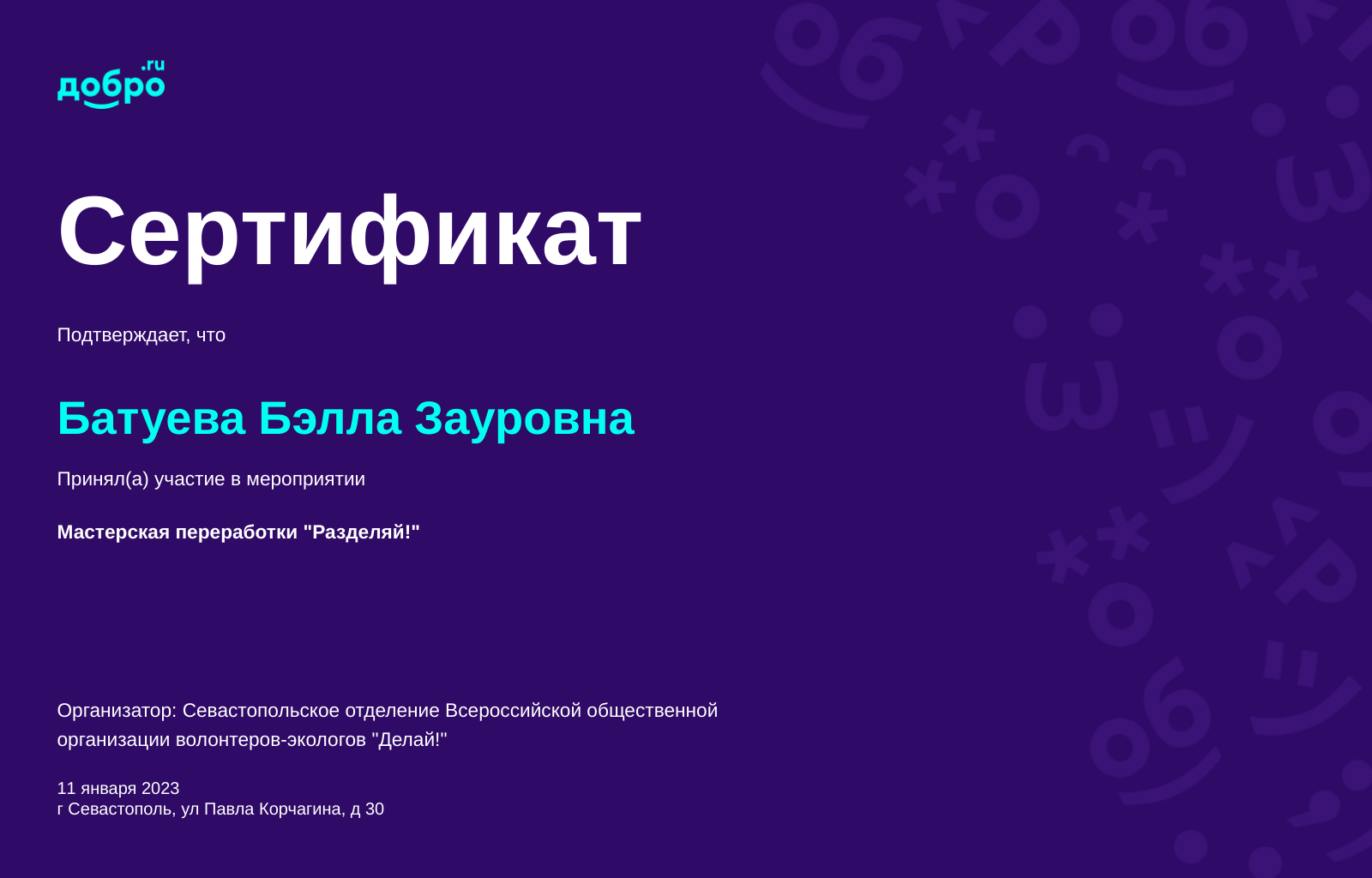 добро.ru

Сертификат

Подтверждает, что

Батуева Бэлла Зауровна

Принял(а) участие в мероприятии

Мастерская переработки "Разделяй!"

Организатор: Севастопольское отделение Всероссийской общественной организации волонтеров-экологов "Делай!"

11 января 2023
г Севастополь, ул Павла Корчагина, д 30